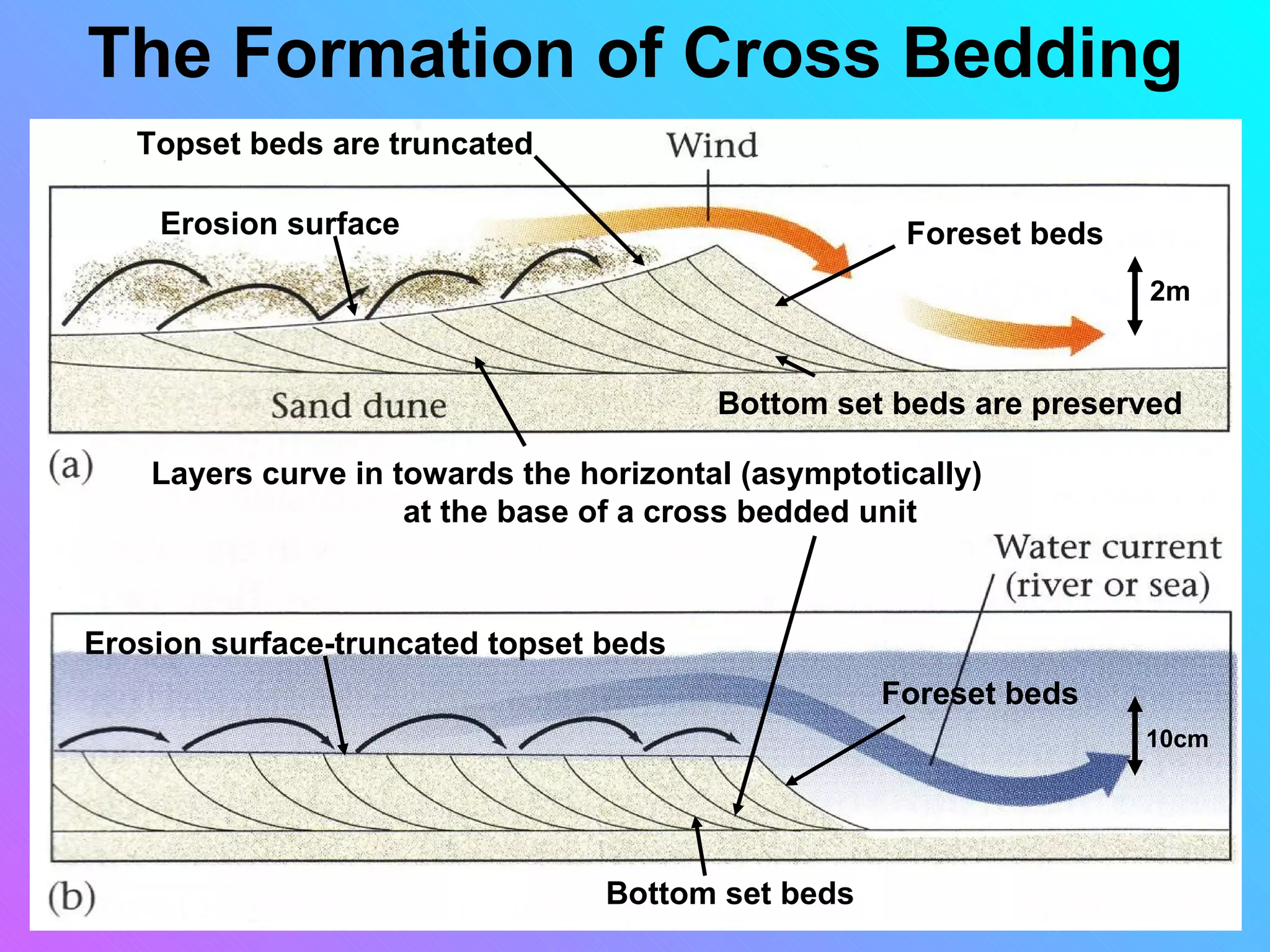 The Formation of Cross Bedding

Topset beds are truncated

Wind

Erosion surface

Foreset beds

2m

Sand dune

Bottom set beds are preserved

(a)

Layers curve in towards the horizontal (asymptotically) at the base of a cross bedded unit

Water current (river or sea)

Erosion surface-truncated topset beds

Foreset beds

10cm

(b)

Bottom set beds